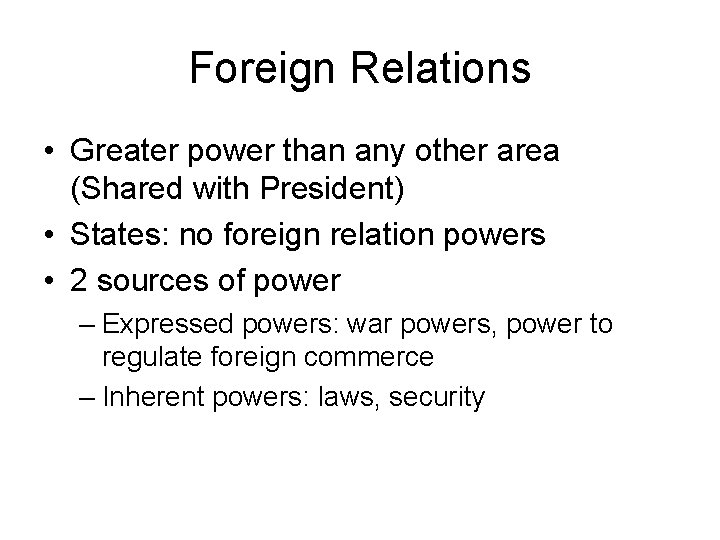 Foreign Relations

• Greater power than any other area (Shared with President)
• States: no foreign relation powers
• 2 sources of power
– Expressed powers: war powers, power to regulate foreign commerce
– Inherent powers: laws, security